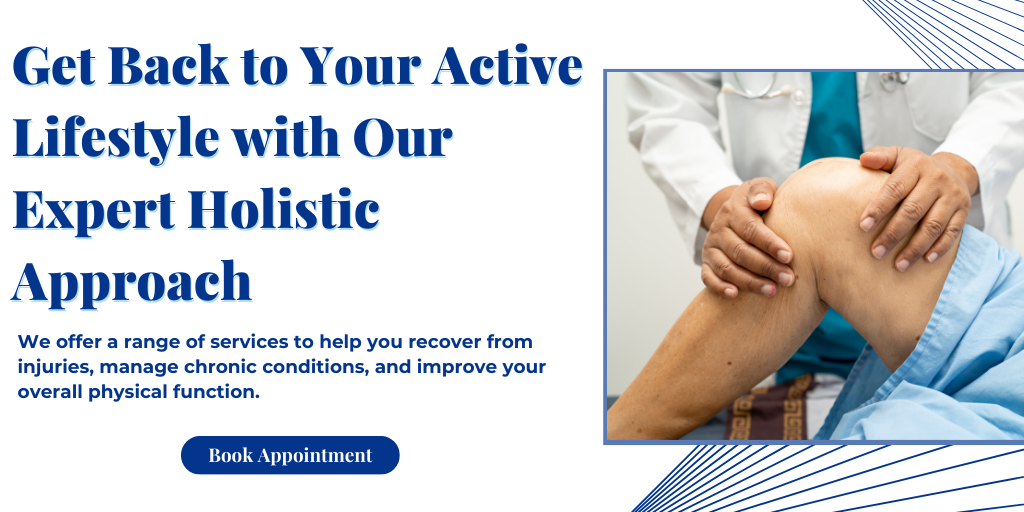 Get Back to Your Active Lifestyle with Our Expert Holistic Approach

We offer a range of services to help you recover from injuries, manage chronic conditions, and improve your overall physical function.

Book Appointment